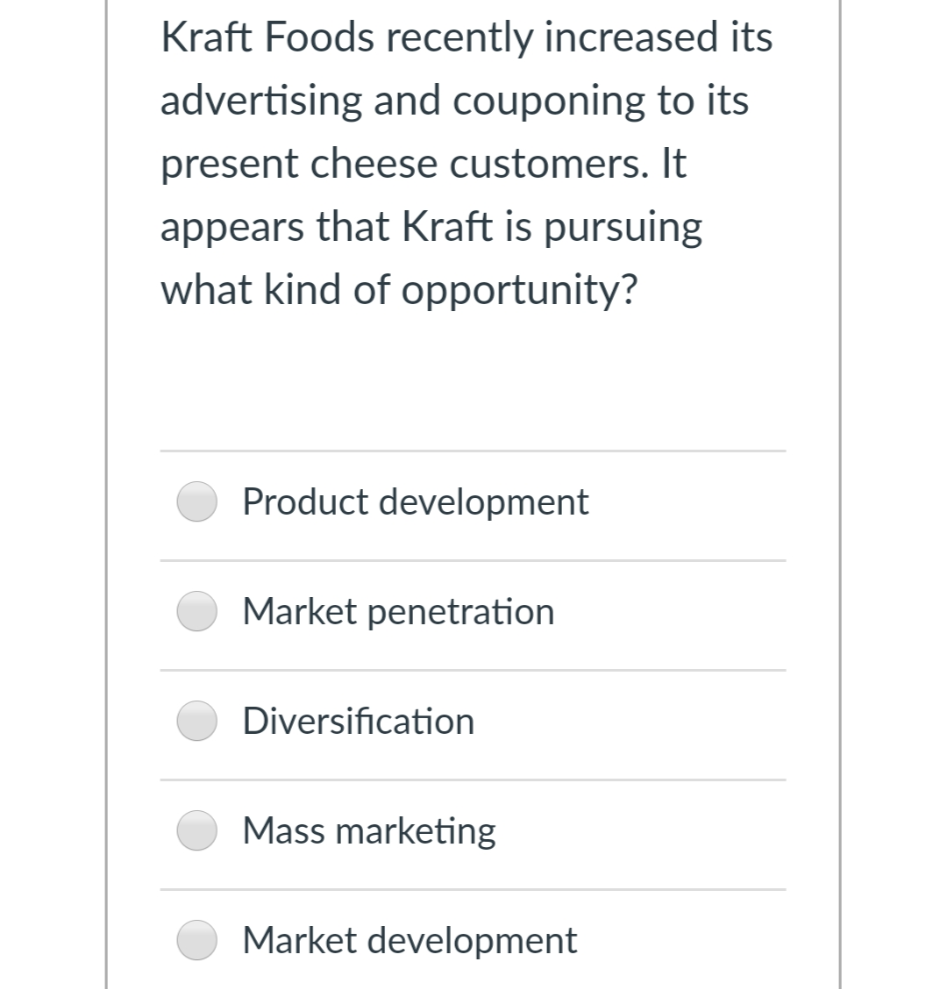 Kraft Foods recently increased its advertising and couponing to its present cheese customers. It appears that Kraft is pursuing what kind of opportunity?

Product development

Market penetration

Diversification

Mass marketing

Market development